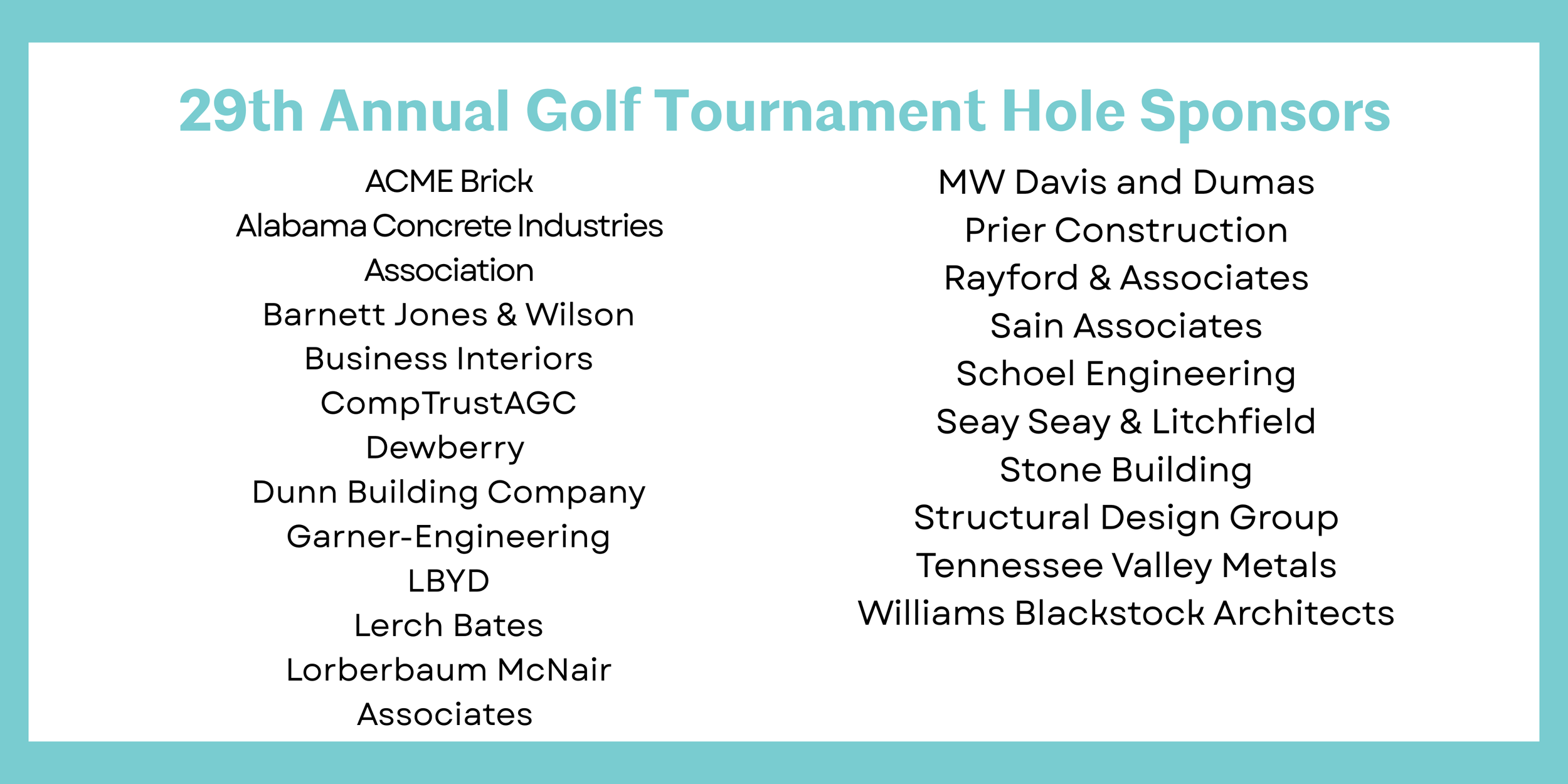 29th Annual Golf Tournament Hole Sponsors

ACME Brick
Alabama Concrete Industries Association
Barnett Jones & Wilson
Business Interiors
CompTrustAGC
Dewberry
Dunn Building Company
Garner-Engineering
LBYD
Lerch Bates
Lorberbaum McNair Associates

MW Davis and Dumas
Prier Construction
Rayford & Associates
Sain Associates
Schoel Engineering
Seay Seay & Litchfield
Stone Building
Structural Design Group
Tennessee Valley Metals
Williams Blackstock Architects